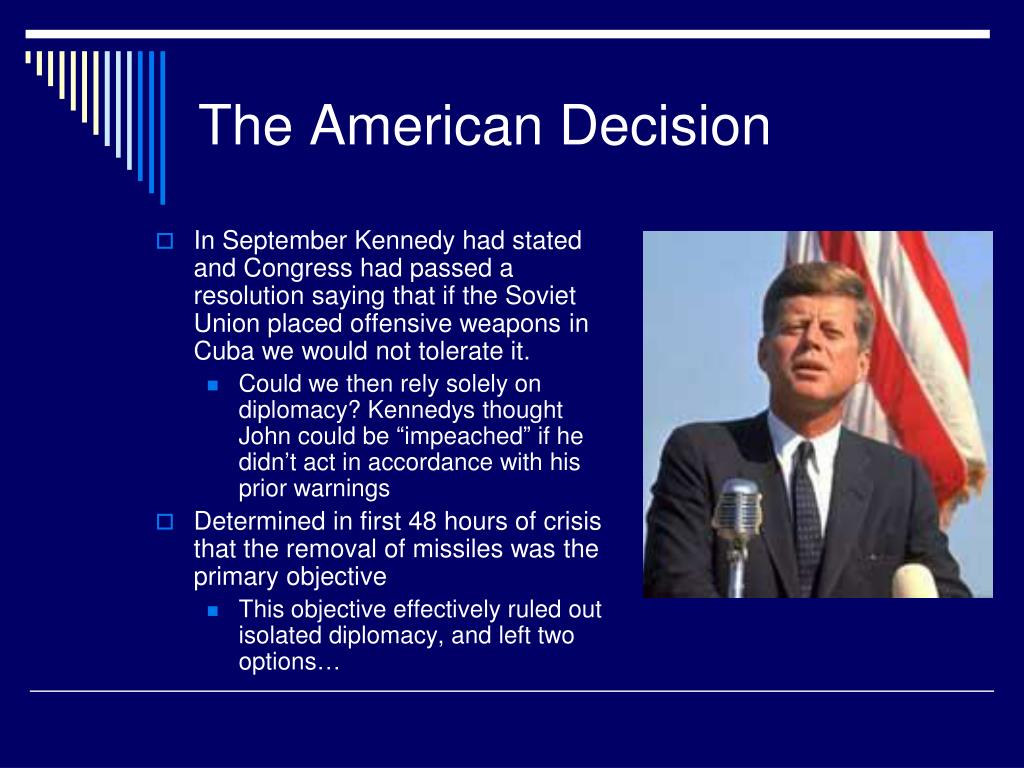 The American Decision

In September Kennedy had stated and Congress had passed a resolution saying that if the Soviet Union placed offensive weapons in Cuba we would not tolerate it.

Could we then rely solely on diplomacy? Kennedys thought John could be “impeached” if he didn’t act in accordance with his prior warnings

Determined in first 48 hours of crisis that the removal of missiles was the primary objective

This objective effectively ruled out isolated diplomacy, and left two options…